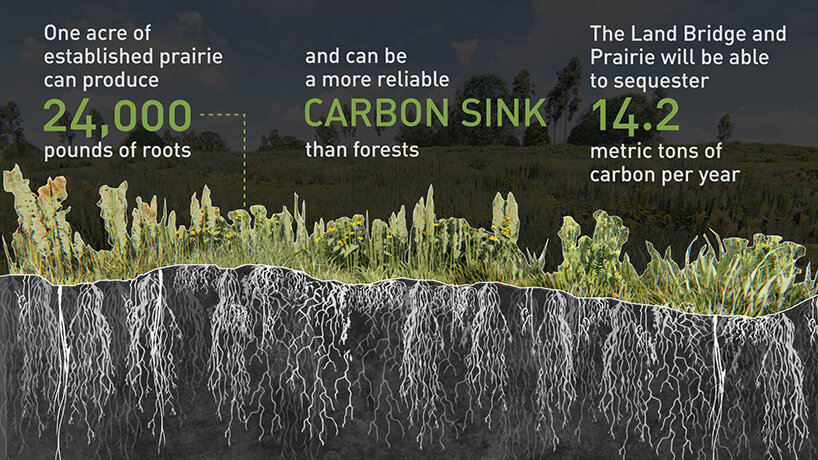 One acre of established prairie can produce
24,000
pounds of roots

and can be a more reliable
CARBON SINK
than forests

The Land Bridge and Prairie will be able to sequester
14.2
metric tons of carbon per year